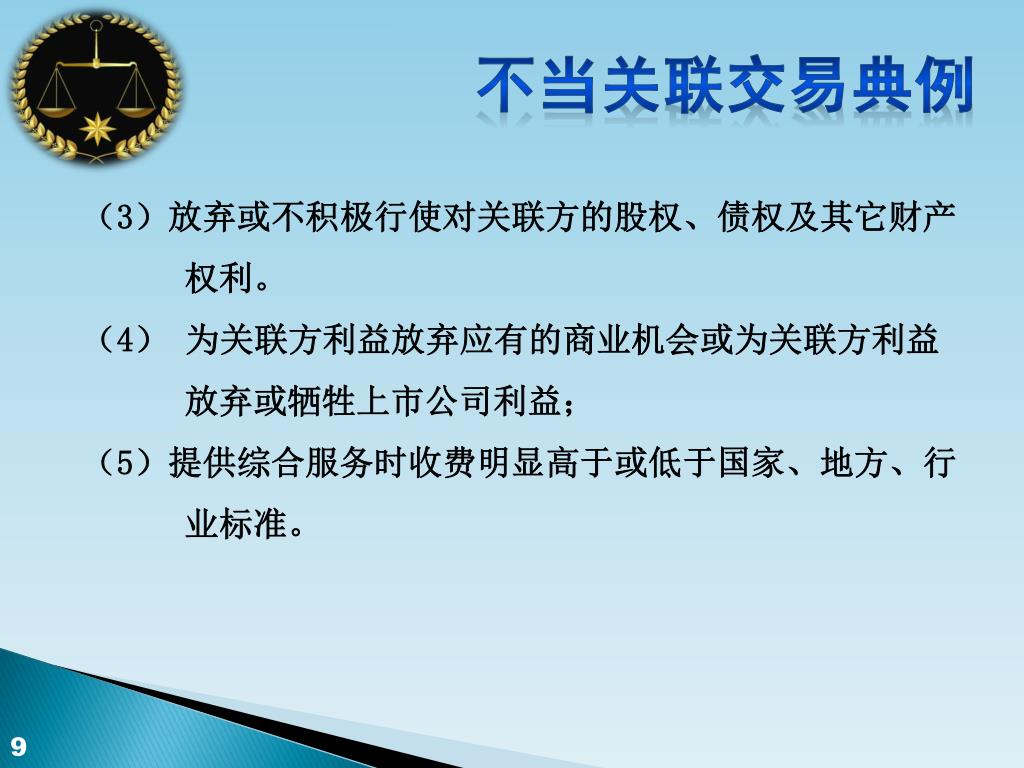 不当关联交易典例

（3）放弃或不积极行使对关联方的股权、债权及其它财产权利。

（4） 为关联方利益放弃应有的商业机会或为关联方利益放弃或牺牲上市公司利益；

（5）提供综合服务时收费明显高于或低于国家、地方、行业标准。

9